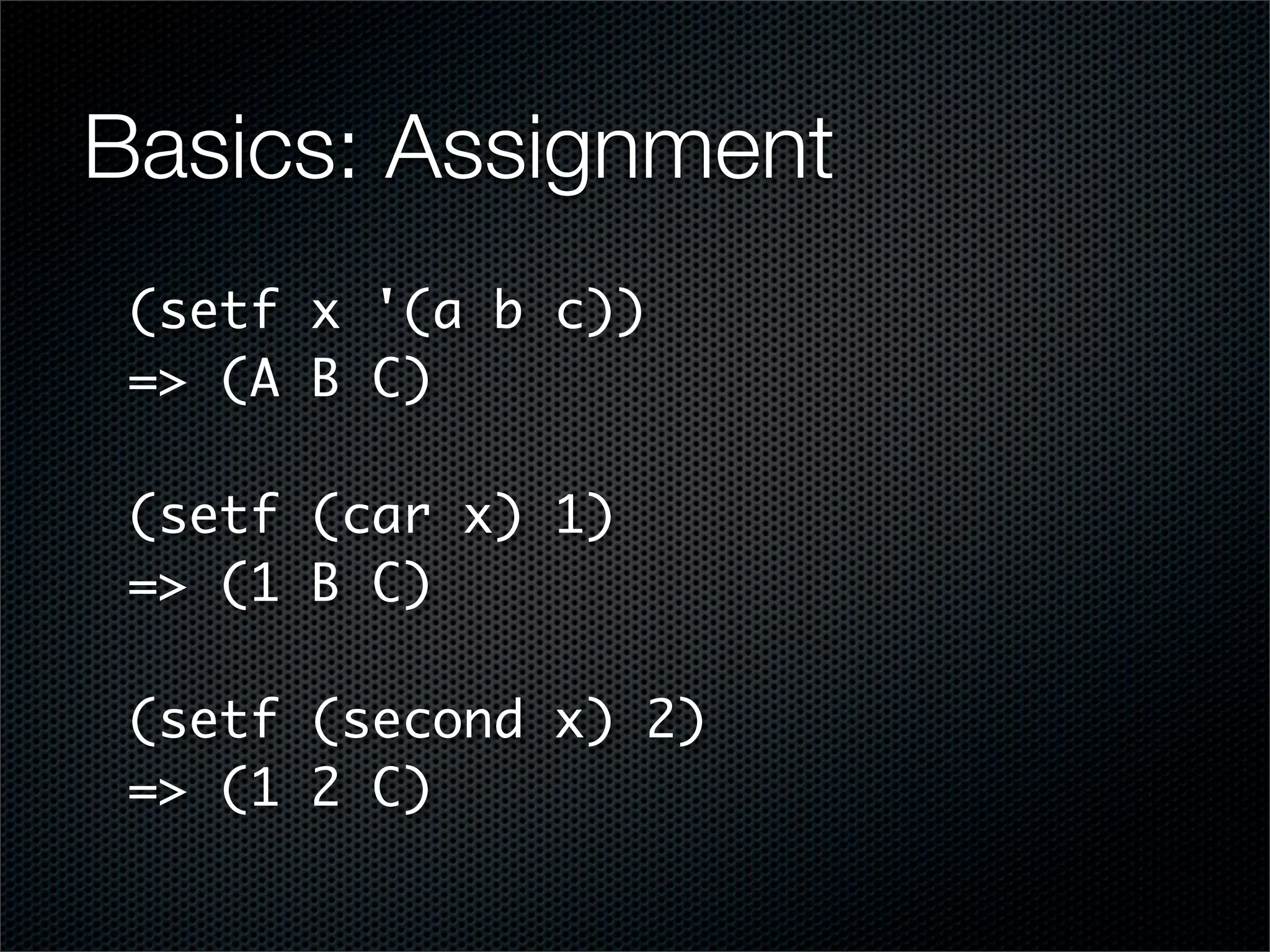 Basics: Assignment

(setf x '(a b c))
=> (A B C)

(setf (car x) 1)
=> (1 B C)

(setf (second x) 2)
=> (1 2 C)